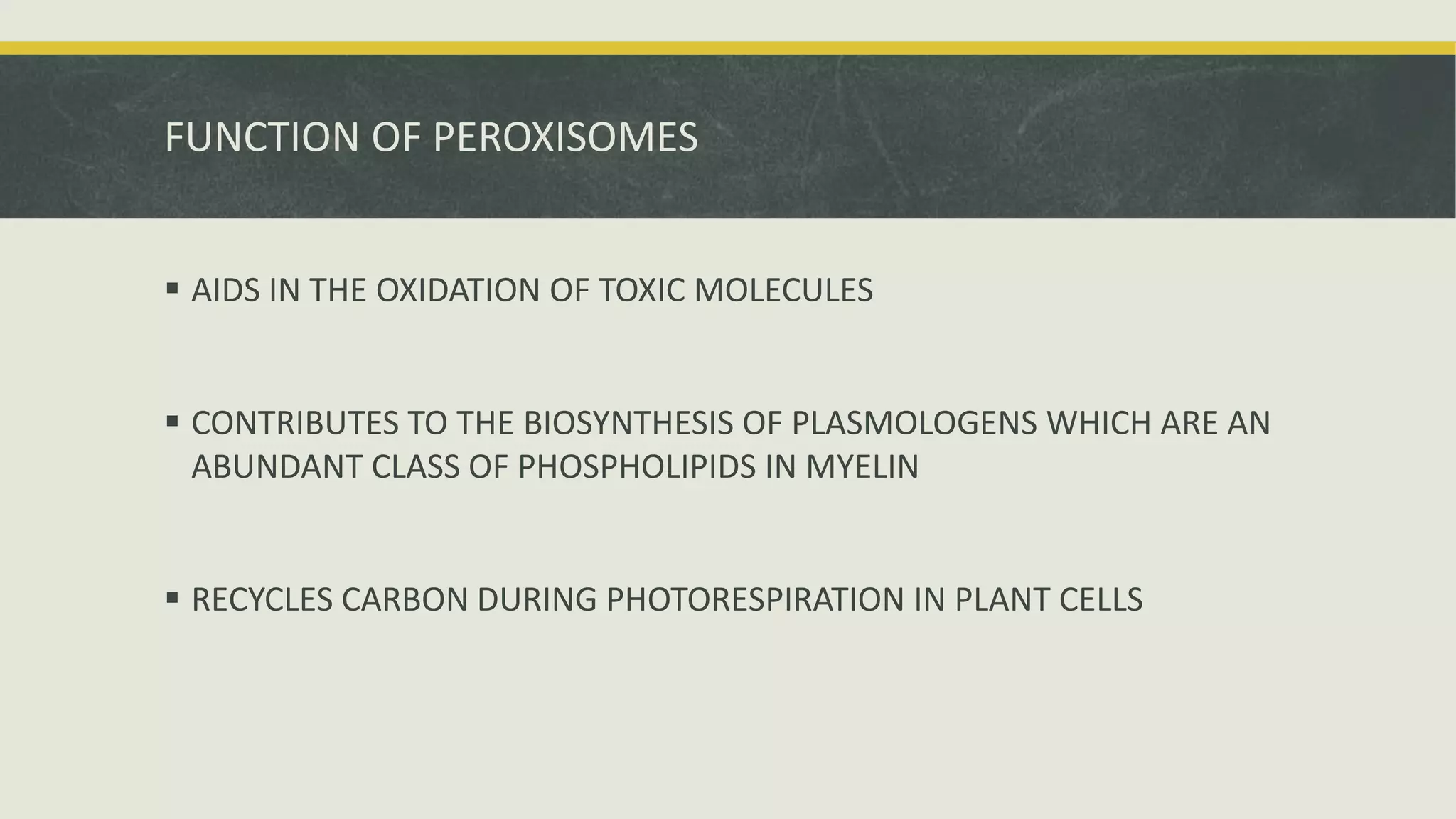 FUNCTION OF PEROXISOMES

▪ AIDS IN THE OXIDATION OF TOXIC MOLECULES

▪ CONTRIBUTES TO THE BIOSYNTHESIS OF PLASMOLOGENS WHICH ARE AN ABUNDANT CLASS OF PHOSPHOLIPIDS IN MYELIN

▪ RECYCLES CARBON DURING PHOTORESPIRATION IN PLANT CELLS